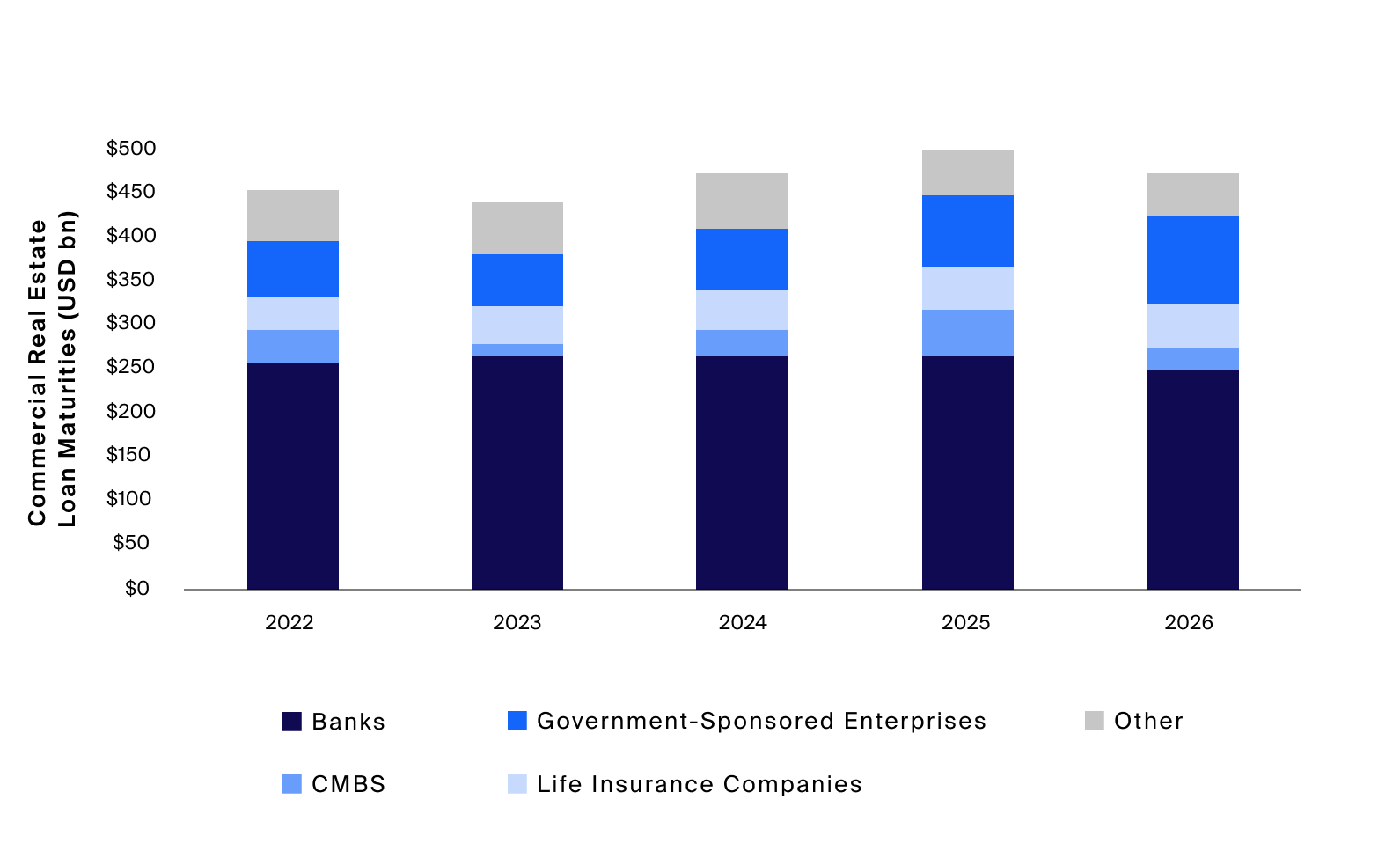 Commercial Real Estate Loan Maturities (USD bn)

$500
$450
$400
$350
$300
$250
$200
$150
$100
$50
$0

2022
2023
2024
2025
2026

Banks
Government-Sponsored Enterprises
Other
CMBS
Life Insurance Companies